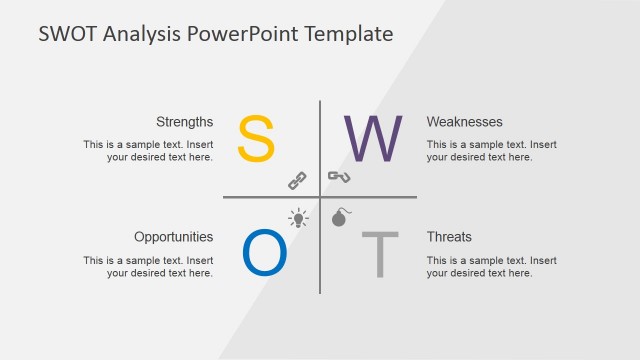 SWOT Analysis PowerPoint Template

Strengths

This is a sample text. Insert your desired text here.

S

W

Weaknesses

This is a sample text. Insert your desired text here.

Opportunities

This is a sample text. Insert your desired text here.

O

T

Threats

This is a sample text. Insert your desired text here.